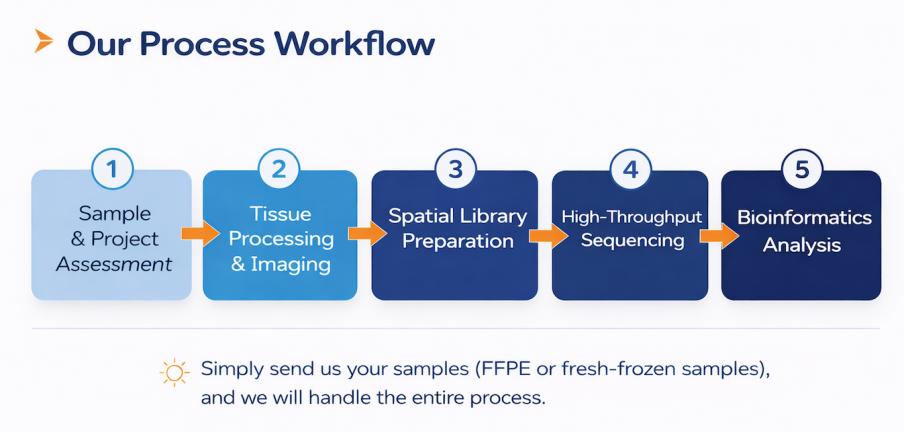 Our Process Workflow

1
Sample & Project Assessment

2
Tissue Processing & Imaging

3
Spatial Library Preparation

4
High-Throughput Sequencing

5
Bioinformatics Analysis

Simply send us your samples (FFPE or fresh-frozen samples), and we will handle the entire process.